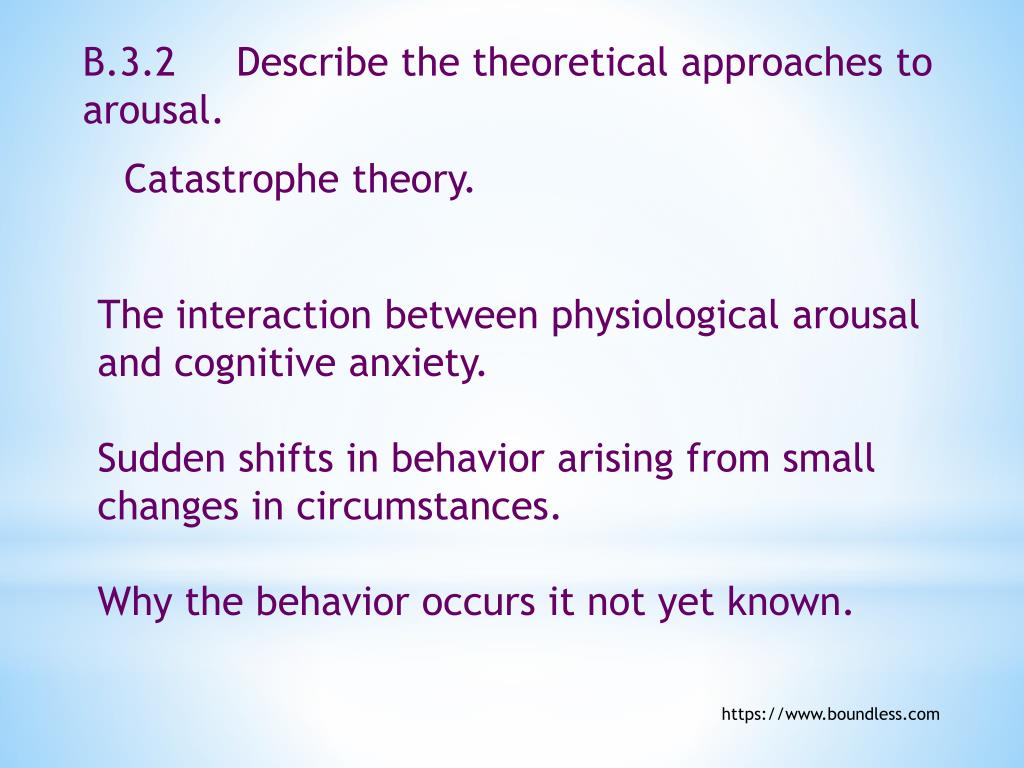 B.3.2 Describe the theoretical approaches to arousal.

Catastrophe theory.

The interaction between physiological arousal and cognitive anxiety.

Sudden shifts in behavior arising from small changes in circumstances.

Why the behavior occurs it not yet known.

https://www.boundless.com